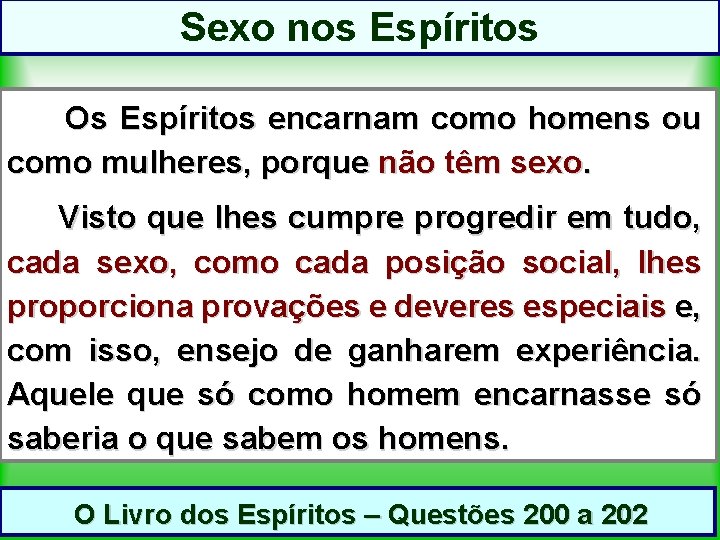 Sexo nos Espíritos

Os Espíritos encarnam como homens ou como mulheres, porque não têm sexo.

Visto que lhes cumpre progredir em tudo, cada sexo, como cada posição social, lhes proporciona provações e deveres especiais e, com isso, ensejo de ganharem experiência. Aquele que só como homem encarnasse só saberia o que sabem os homens.

O Livro dos Espíritos – Questões 200 a 202